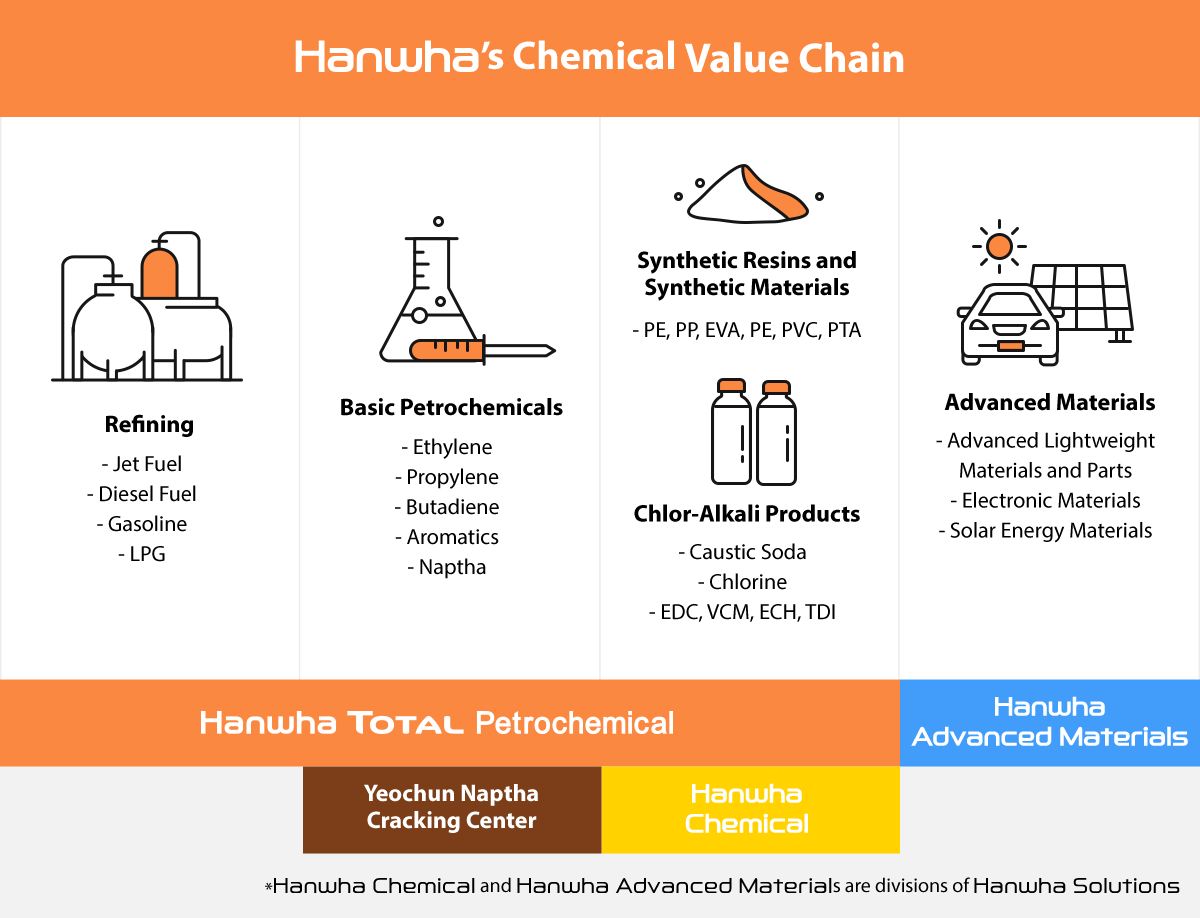 Hanwha's Chemical Value Chain

Refining
- Jet Fuel
- Diesel Fuel
- Gasoline
- LPG

Basic Petrochemicals
- Ethylene
- Propylene
- Butadiene
- Aromatics
- Naptha

Synthetic Resins and Synthetic Materials
- PE, PP, EVA, PE, PVC, PTA

Chlor-Alkali Products
- Caustic Soda
- Chlorine
- EDC, VCM, ECH, TDI

Advanced Materials
- Advanced Lightweight Materials and Parts
- Electronic Materials
- Solar Energy Materials

Hanwha TOTAL Petrochemical

Hanwha Advanced Materials

Yeochun Naptha Cracking Center

Hanwha Chemical

*Hanwha Chemical and Hanwha Advanced Materials are divisions of Hanwha Solutions